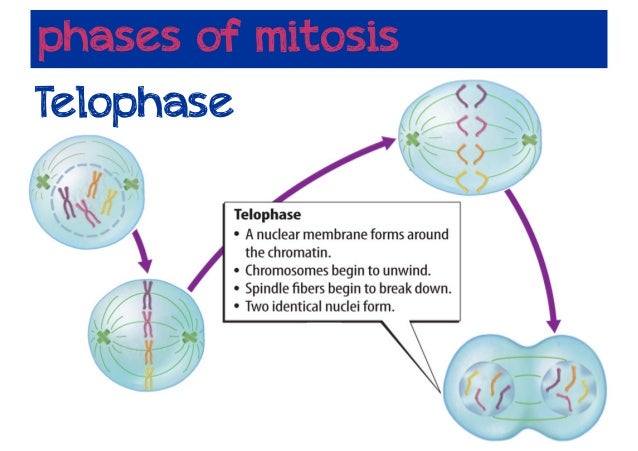 phases of mitosis

Telophase

Telophase
• A nuclear membrane forms around the chromatin.
• Chromosomes begin to unwind.
• Spindle fibers begin to break down.
• Two identical nuclei form.